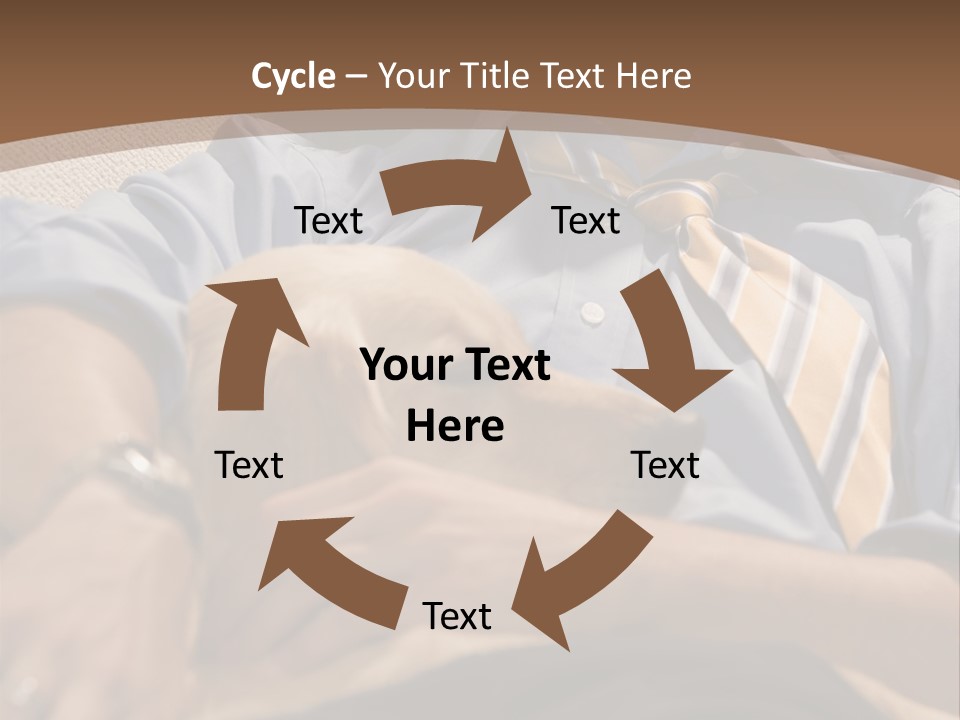 Cycle – Your Title Text Here

Text

Text

Your Text Here

Text

Text

Text